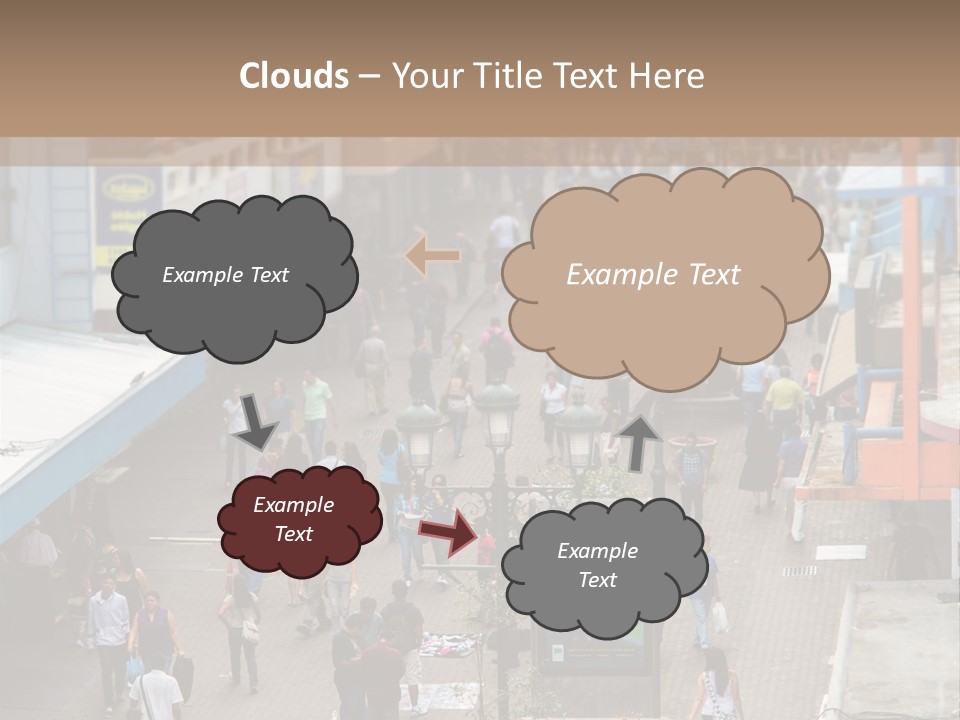 Clouds – Your Title Text Here

Example Text

Example Text

Example Text

Example Text